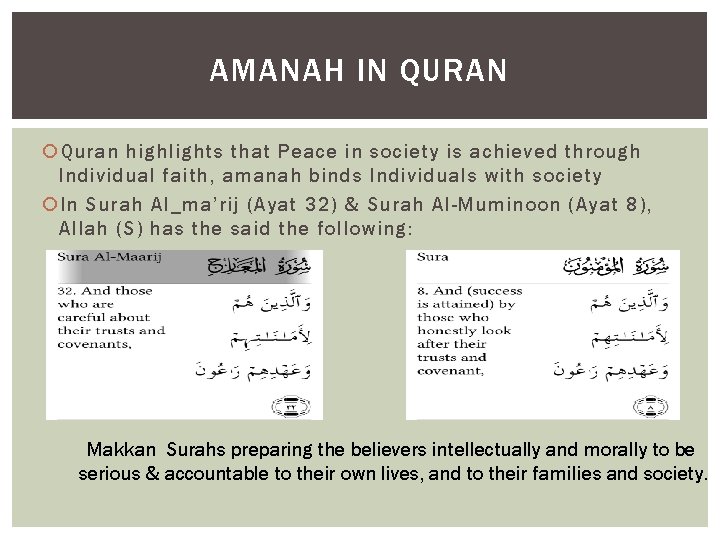 AMANAH IN QURAN

Quran highlights that Peace in society is achieved through Individual faith, amanah binds Individuals with society

In Surah Al_ma'rij (Ayat 32) & Surah Al-Muminoon (Ayat 8), Allah (S) has the said the following:

Sura Al-Maarij سُورَةُ المَعَارِج

32. And those who are careful about their trusts and covenants,

وَٱلَّذِينَ هُمْ لِأَمَٰنَٰتِهِمْ وَعَهْدِهِمْ رَٰعُونَ

٣٢

Sura سُورَةُ المُؤْمِنُون

8. And (success is attained) by those who honestly look after their trusts and covenant,

وَٱلَّذِينَ هُمْ لِأَمَٰنَٰتِهِمْ وَعَهْدِهِمْ رَٰعُونَ

٨

Makkan Surahs preparing the believers intellectually and morally to be serious & accountable to their own lives, and to their families and society.